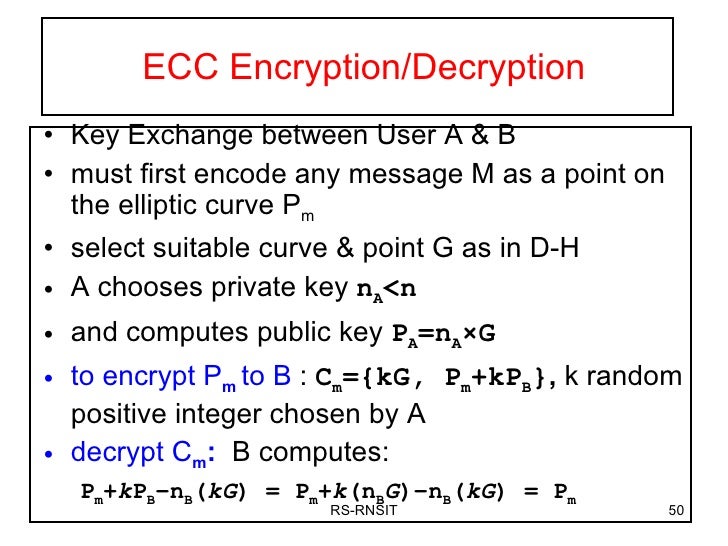 ECC Encryption/Decryption

• Key Exchange between User A & B
• must first encode any message M as a point on the elliptic curve $P_m$
• select suitable curve & point G as in D-H
• A chooses private key $n_A<n$
• and computes public key $P_A=n_A \times G$
• to encrypt $P_m$ to B : $C_m=\{kG, P_m+kP_B\}$, k random positive integer chosen by A
• decrypt $C_m$: B computes:

$P_m+kP_B-n_B(kG) = P_m+k(n_BG)-n_B(kG) = P_m$

RS-RNSIT

50